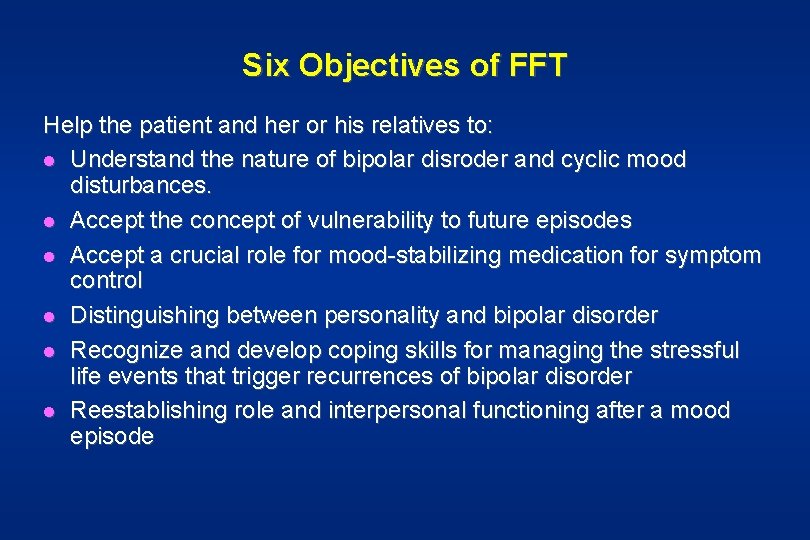 Six Objectives of FFT

Help the patient and her or his relatives to:
- Understand the nature of bipolar disroder and cyclic mood disturbances.
- Accept the concept of vulnerability to future episodes
- Accept a crucial role for mood-stabilizing medication for symptom control
- Distinguishing between personality and bipolar disorder
- Recognize and develop coping skills for managing the stressful life events that trigger recurrences of bipolar disorder
- Reestablishing role and interpersonal functioning after a mood episode